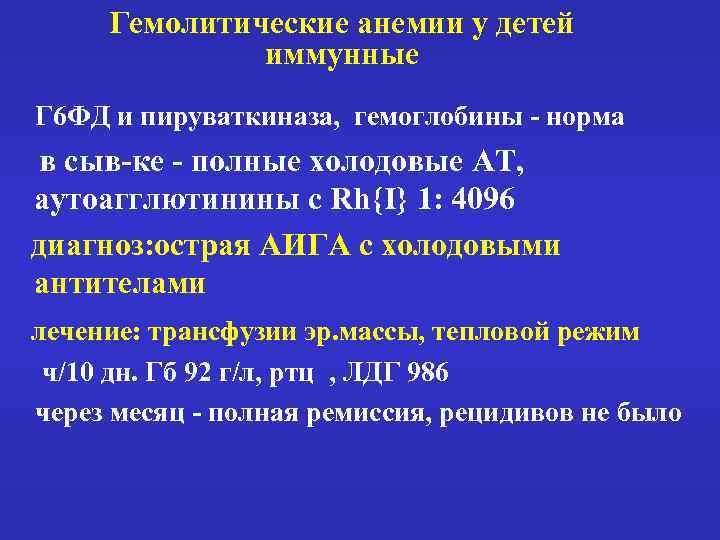 Гемолитические анемии у детей иммунные

Г6ФД и пируваткиназа, гемоглобины - норма

в сыв-ке - полные холодовые АТ, аутоагглютинины с Rh{I} 1: 4096

диагноз:острая АИГА с холодовыми антителами

лечение: трансфузии эр.массы, тепловой режим

ч/10 дн. Гб 92 г/л, ртц , ЛДГ 986

через месяц - полная ремиссия, рецидивов не было